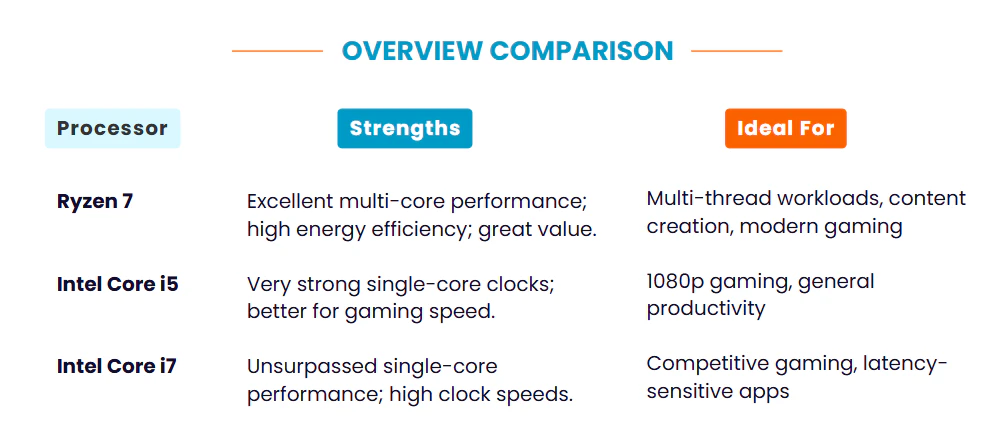 OVERVIEW COMPARISON

| Processor | Strengths | Ideal For |
|---|---|---|
| Ryzen 7 | Excellent multi-core performance; high energy efficiency; great value. | Multi-thread workloads, content creation, modern gaming |
| Intel Core i5 | Very strong single-core clocks; better for gaming speed. | 1080p gaming, general productivity |
| Intel Core i7 | Unsurpassed single-core performance; high clock speeds. | Competitive gaming, latency-sensitive apps |